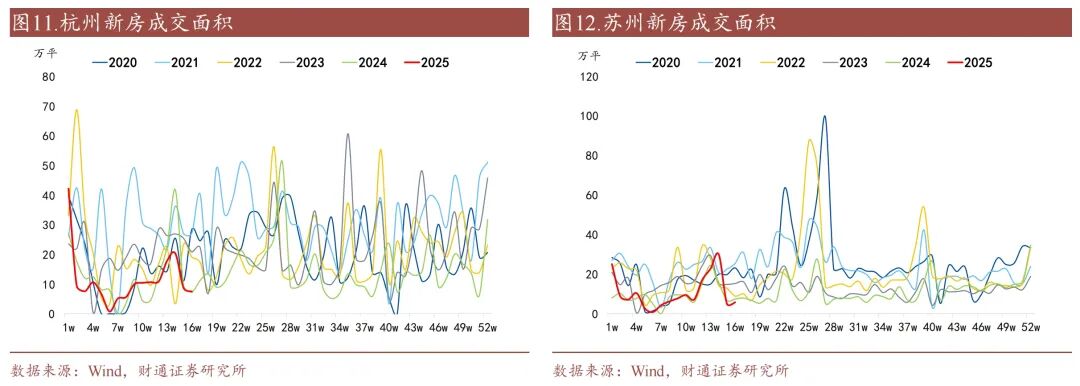 图11.杭州新房成交面积

万平

2020 2021 2022 2023 2024 2025

80
70
60
50
40
30
20
10
0

1w 4w 7w 10w 13w 16w 19w 22w 25w 28w 31w 34w 37w 40w 43w 46w 49w 52w

数据来源：Wind，财通证券研究所

图12.苏州新房成交面积

万平

2020 2021 2022 2023 2024 2025

120
100
80
60
40
20
0

1w 4w 7w 10w 13w 16w 19w 22w 25w 28w 31w 34w 37w 40w 43w 46w 49w 52w

数据来源：Wind，财通证券研究所